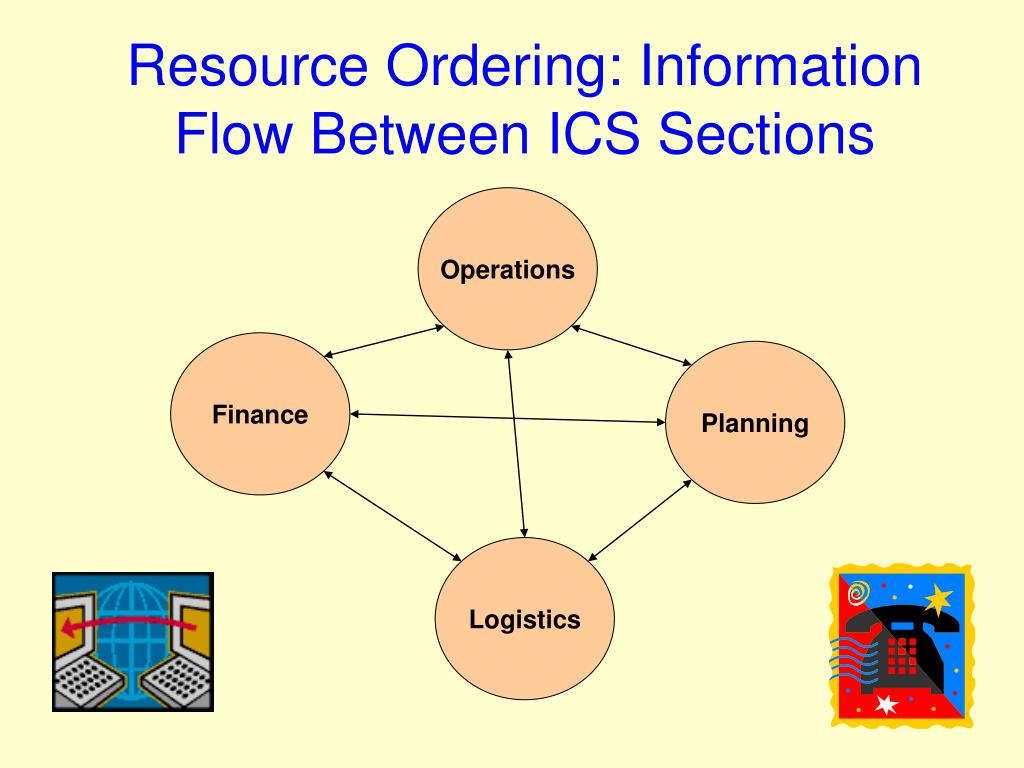 Resource Ordering: Information Flow Between ICS Sections

Operations

Finance

Planning

Logistics